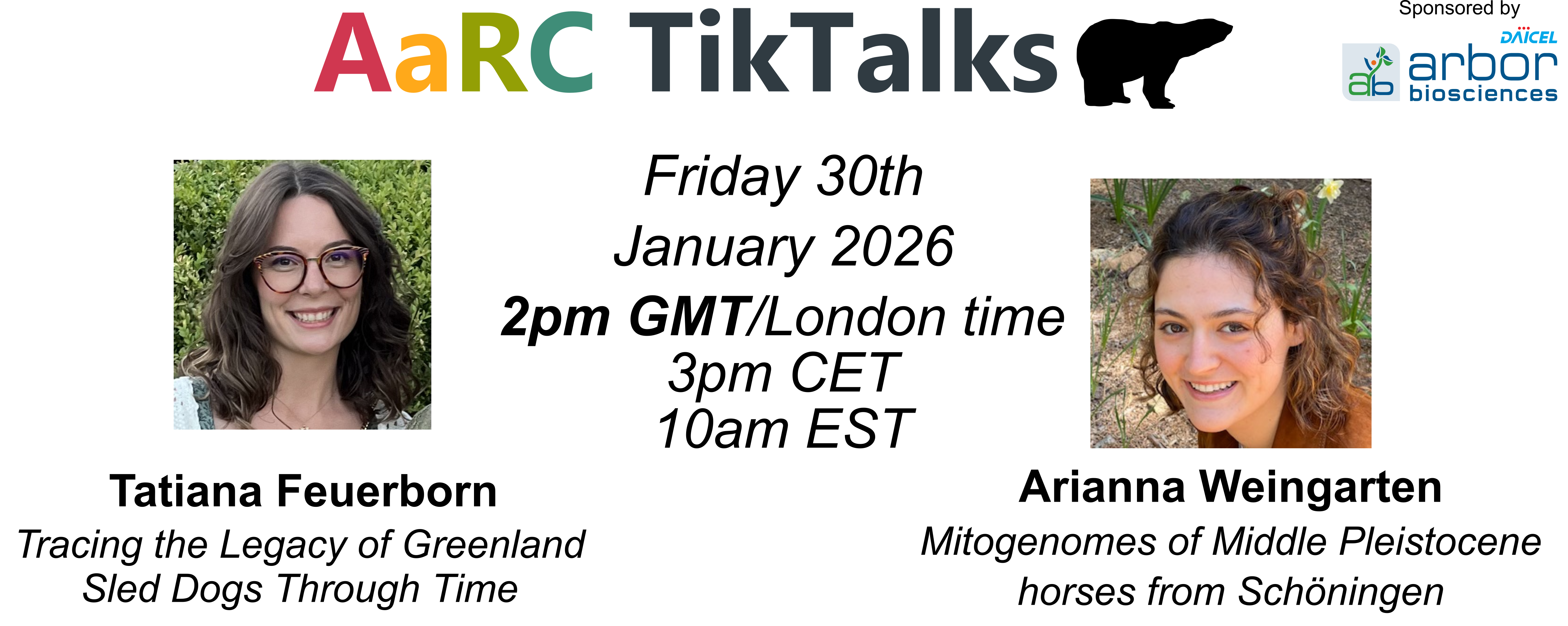 AaRC TikTalks

Sponsored by
DAICEL
ab arbor biosciences

Friday 30th
January 2026
2pm GMT/London time
3pm CET
10am EST

Tatiana Feuerborn
Tracing the Legacy of Greenland Sled Dogs Through Time

Arianna Weingarten
Mitogenomes of Middle Pleistocene horses from Schöningen